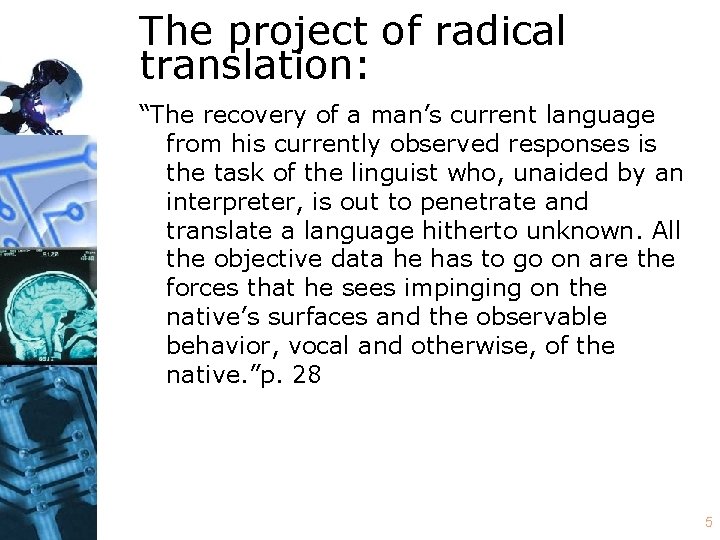 The project of radical translation:

“The recovery of a man’s current language from his currently observed responses is the task of the linguist who, unaided by an interpreter, is out to penetrate and translate a language hitherto unknown. All the objective data he has to go on are the forces that he sees impinging on the native’s surfaces and the observable behavior, vocal and otherwise, of the native.”p. 28

5